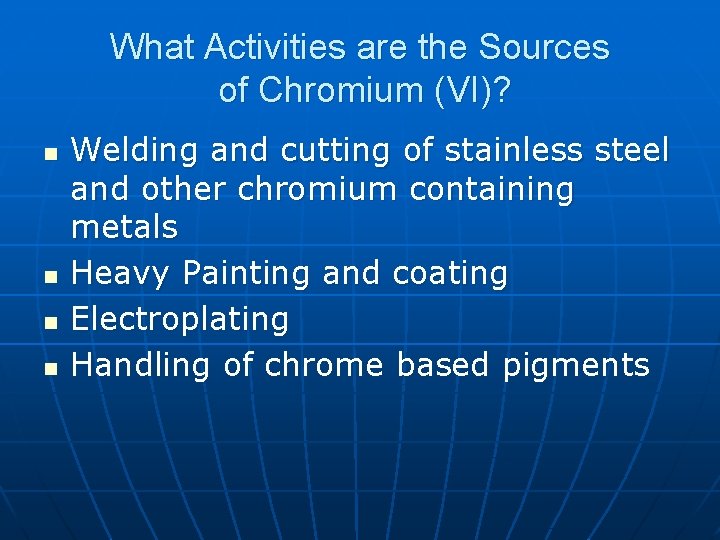 What Activities are the Sources of Chromium (VI)?

- Welding and cutting of stainless steel and other chromium containing metals
- Heavy Painting and coating
- Electroplating
- Handling of chrome based pigments